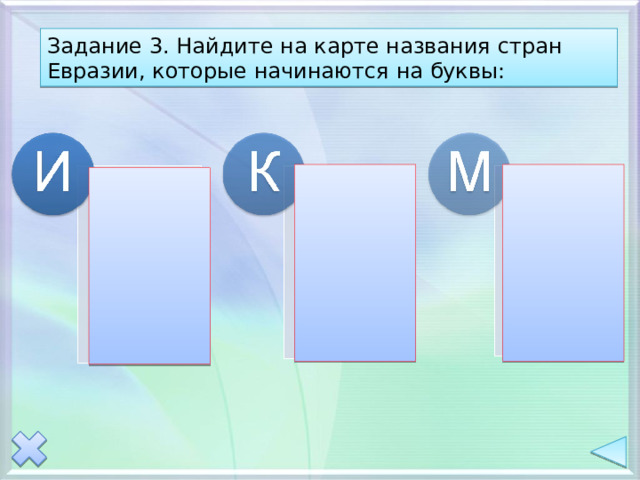 Задание 3. Найдите на карте названия стран Евразии, которые начинаются на буквы:

И

К

М